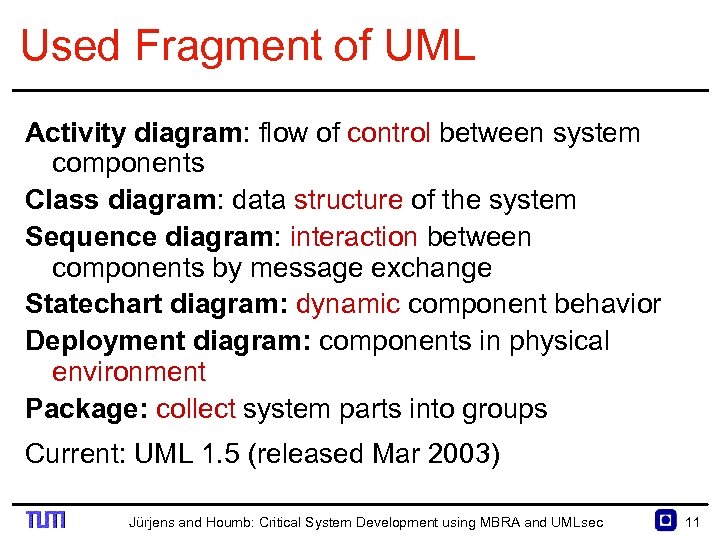 Used Fragment of UML

Activity diagram: flow of control between system components

Class diagram: data structure of the system

Sequence diagram: interaction between components by message exchange

Statechart diagram: dynamic component behavior

Deployment diagram: components in physical environment

Package: collect system parts into groups

Current: UML 1.5 (released Mar 2003)

TUM Jürjens and Houmb: Critical System Development using MBRA and UMLsec 11